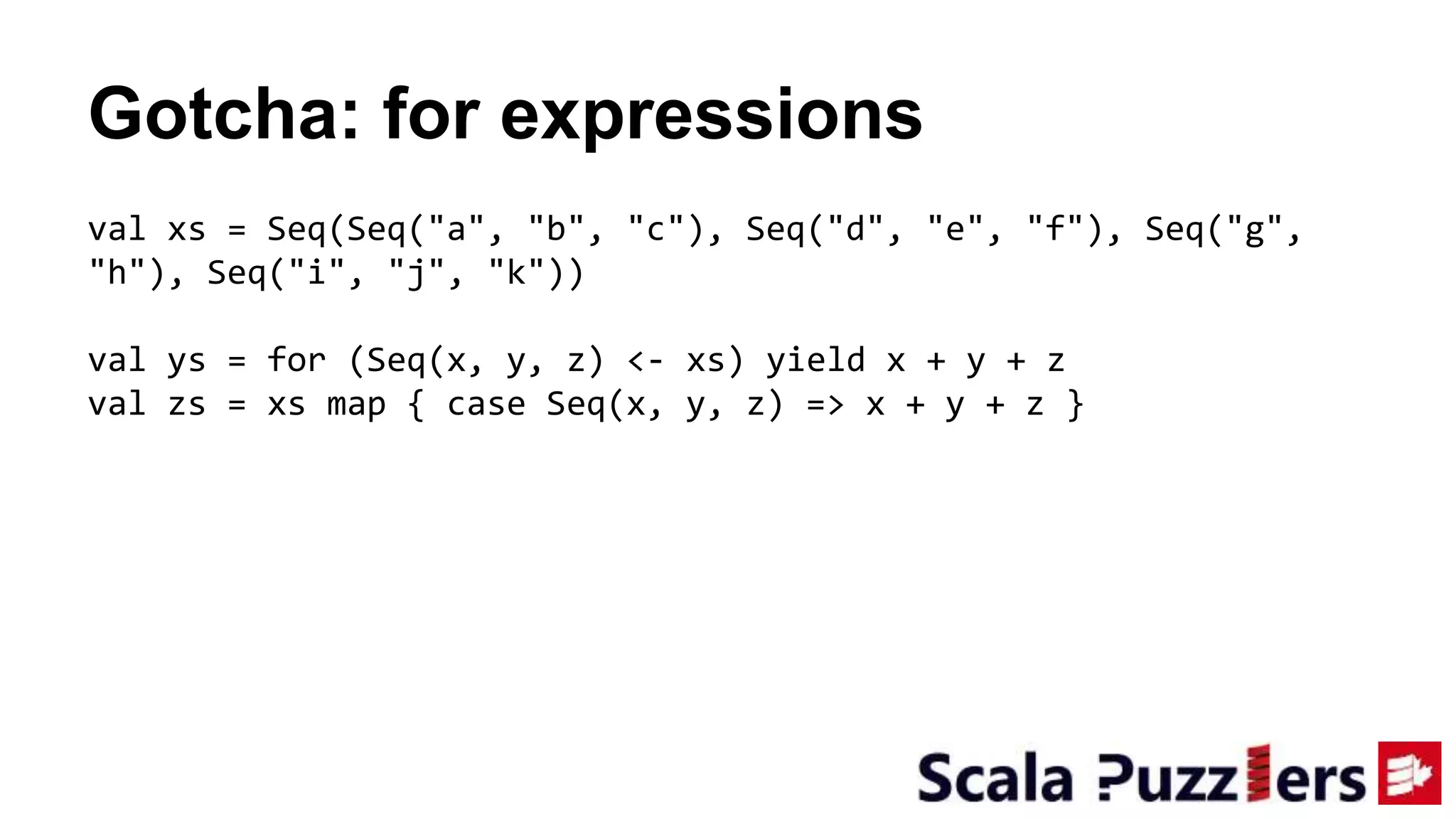 Gotcha: for expressions

val xs = Seq(Seq("a", "b", "c"), Seq("d", "e", "f"), Seq("g", "h"), Seq("i", "j", "k"))

val ys = for (Seq(x, y, z) <- xs) yield x + y + z
val zs = xs map { case Seq(x, y, z) => x + y + z }

Scala Puzzlers